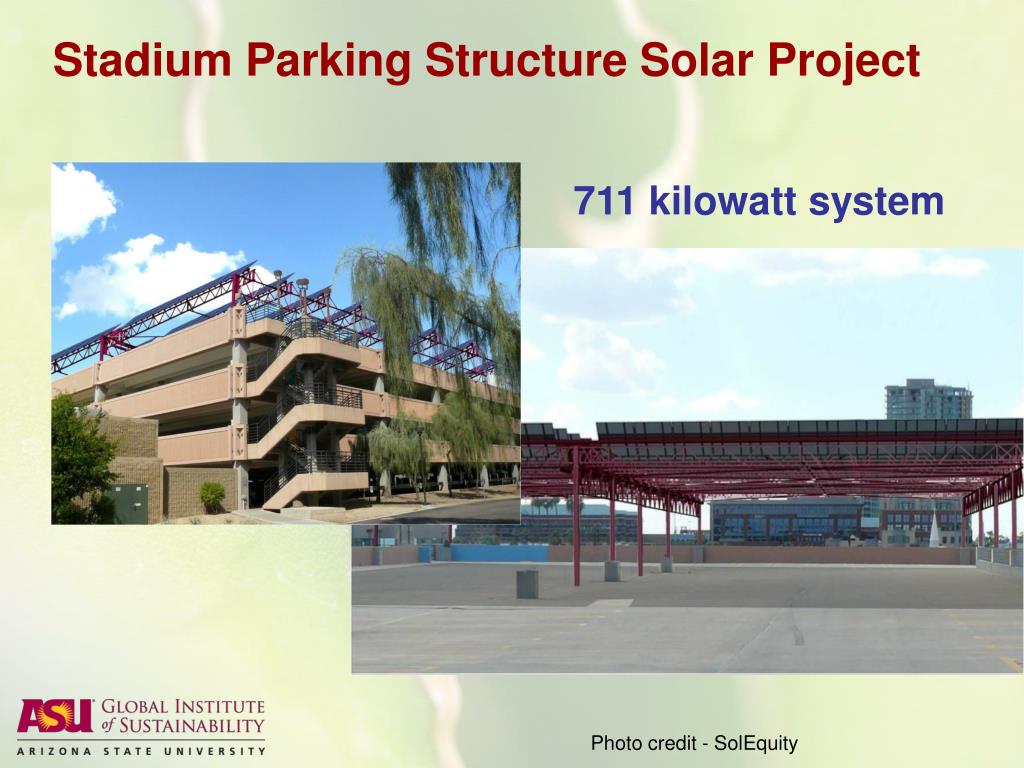 Stadium Parking Structure Solar Project

711 kilowatt system

ASU GLOBAL INSTITUTE of SUSTAINABILITY
ARIZONA STATE UNIVERSITY

Photo credit - SolEquity